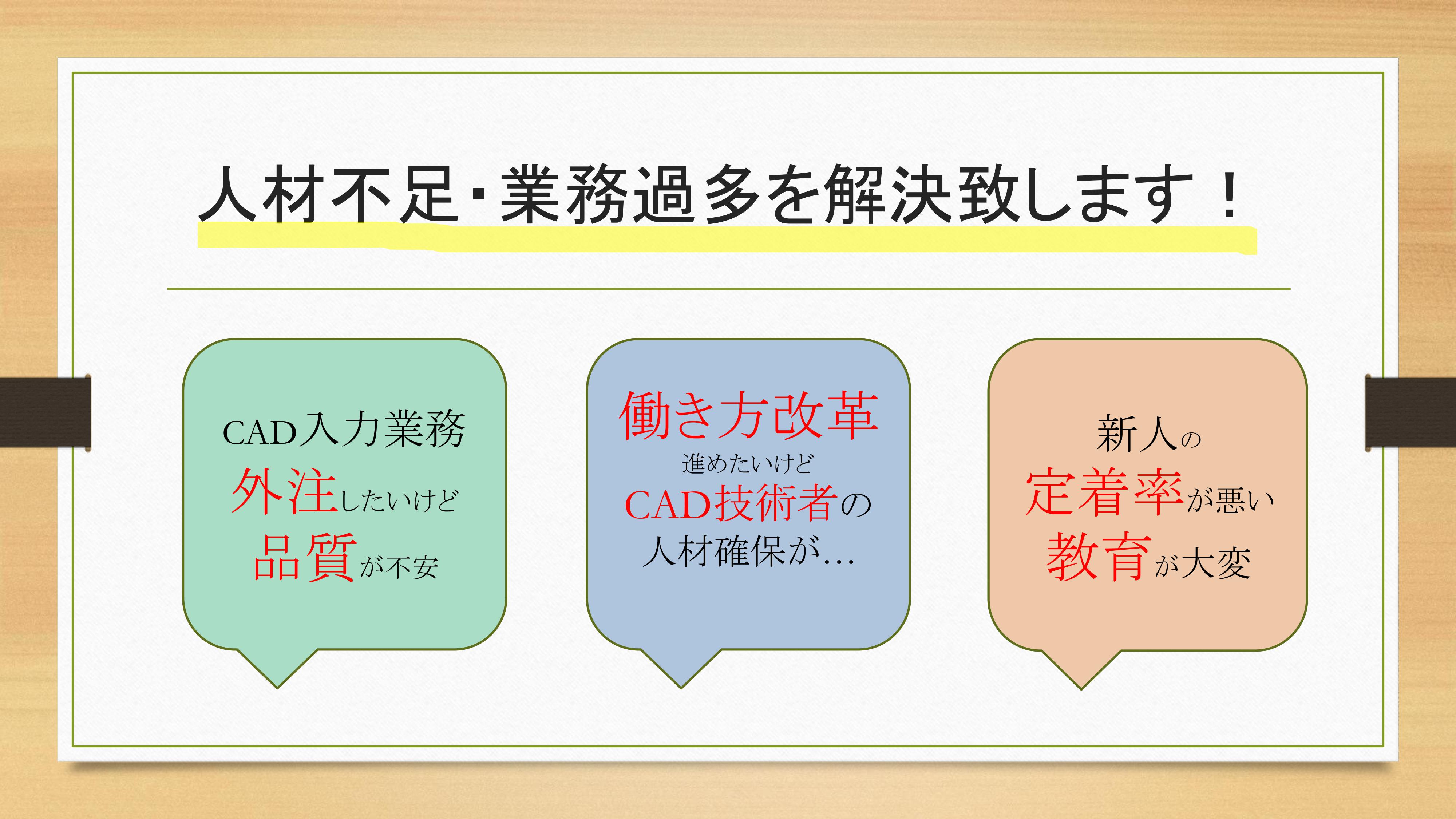 人材不足・業務過多を解決致します！

CAD入力業務
外注したいけど
品質が不安

働き方改革
進めたいけど
CAD技術者の
人材確保が…

新人の
定着率が悪い
教育が大変